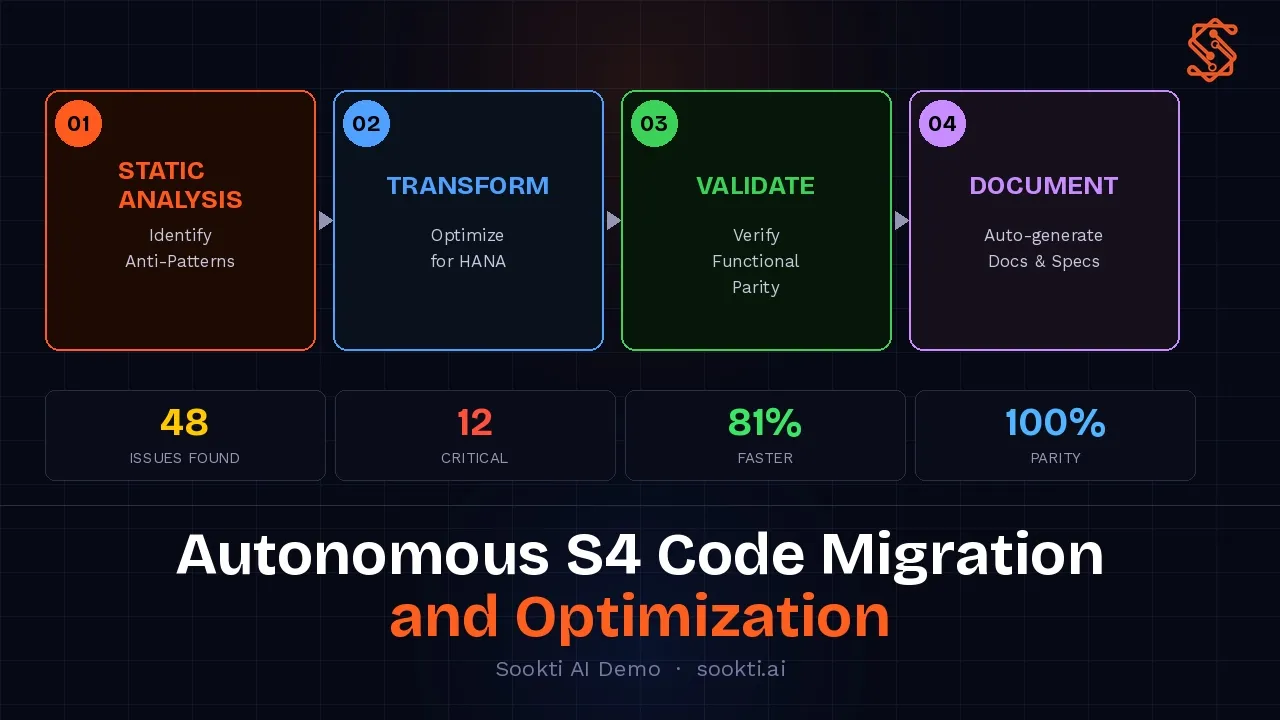 01

STATIC ANALYSIS

Identify Anti-Patterns

02

TRANSFORM

Optimize for HANA

03

VALIDATE

Verify Functional Parity

04

DOCUMENT

Auto-generate Docs & Specs

48
ISSUES FOUND

12
CRITICAL

81%
FASTER

100%
PARITY

Autonomous S4 Code Migration and Optimization

Sookti AI Demo · sookti.ai